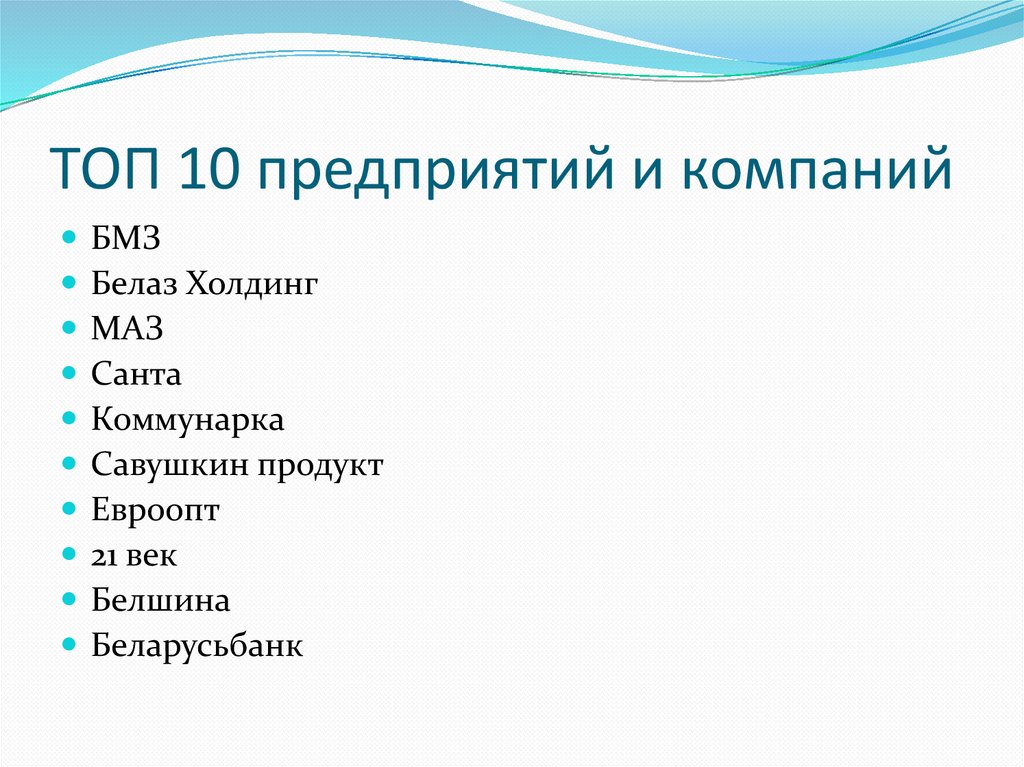 ТОП 10 предприятий и компаний

- БМЗ
- Белаз Холдинг
- МАЗ
- Санта
- Коммунарка
- Савушкин продукт
- Евроопт
- 21 век
- Белшина
- Беларусьбанк